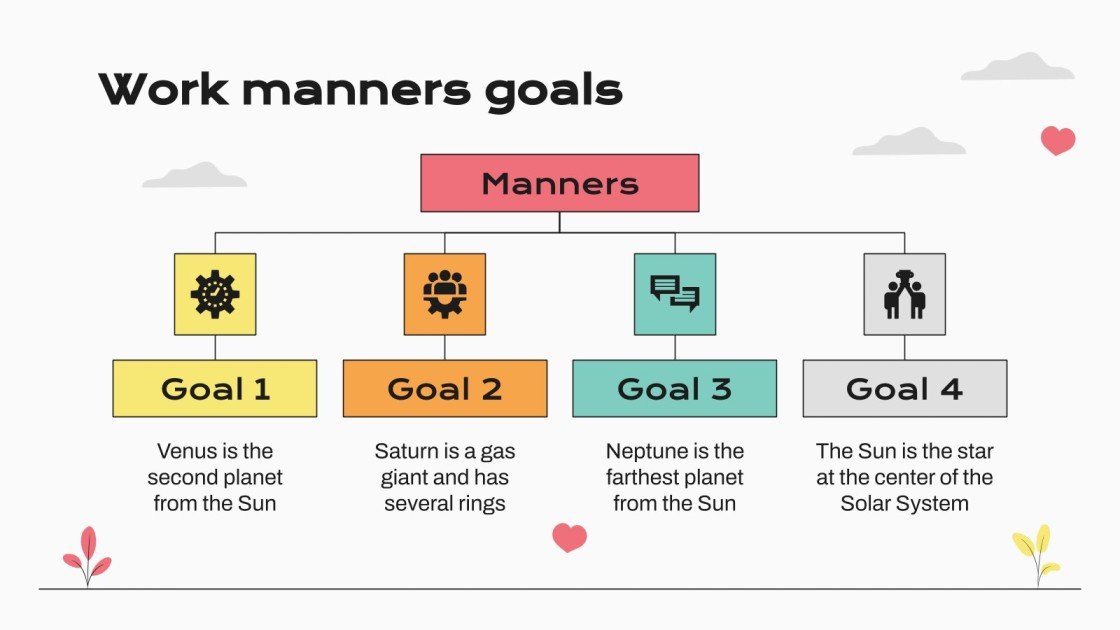 Work manners goals

Manners

Goal 1

Venus is the second planet from the Sun

Goal 2

Saturn is a gas giant and has several rings

Goal 3

Neptune is the farthest planet from the Sun

Goal 4

The Sun is the star at the center of the Solar System